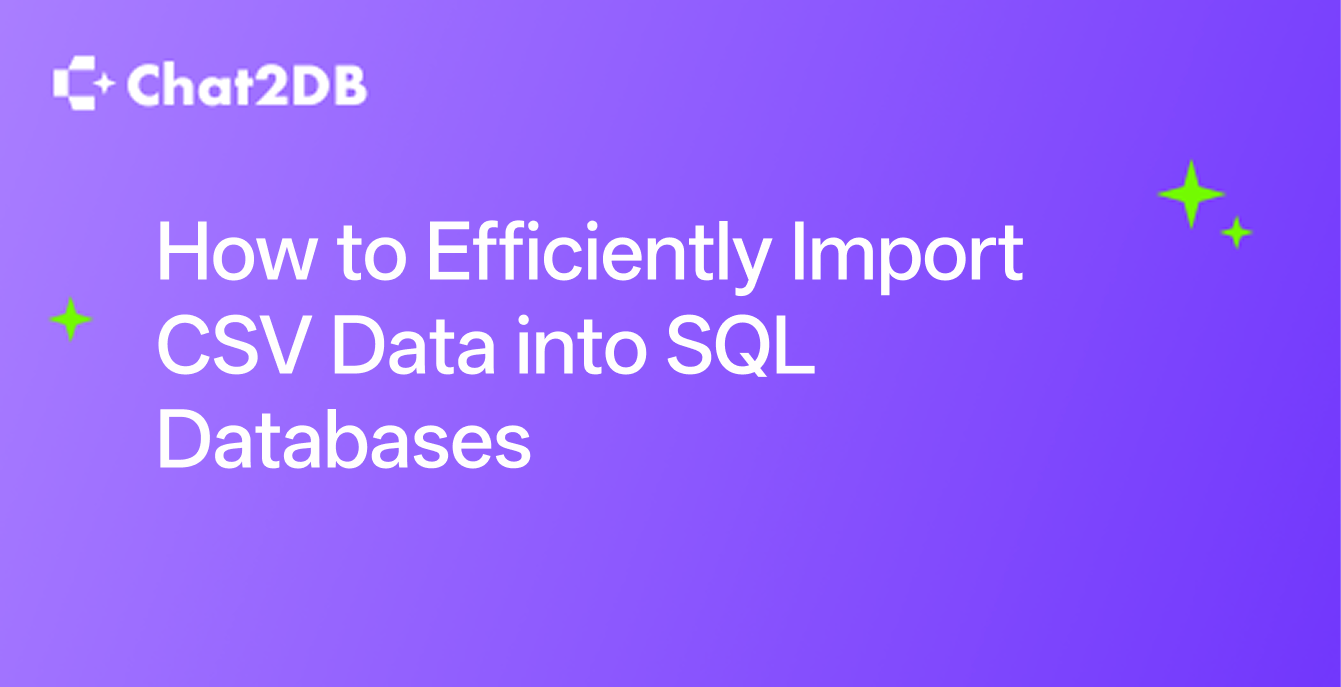 Chat2DB

How to Efficiently Import CSV Data into SQL Databases